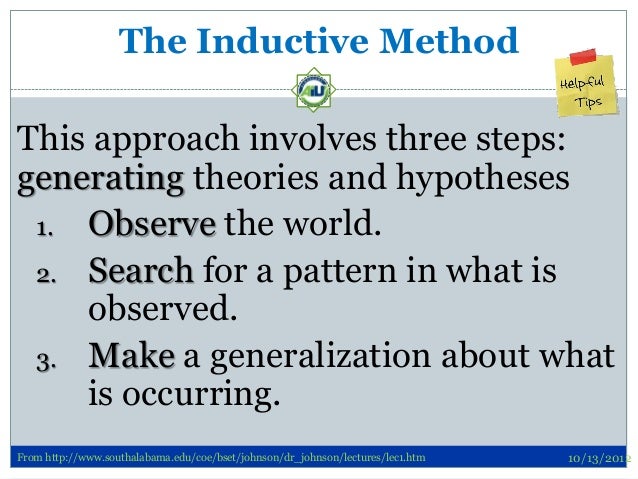 The Inductive Method

Helpful Tips

This approach involves three steps: generating theories and hypotheses

1. Observe the world.
2. Search for a pattern in what is observed.
3. Make a generalization about what is occurring.

From http://www.southalabama.edu/coe/bset/johnson/dr_johnson/lectures/lec1.htm

10/13/2012